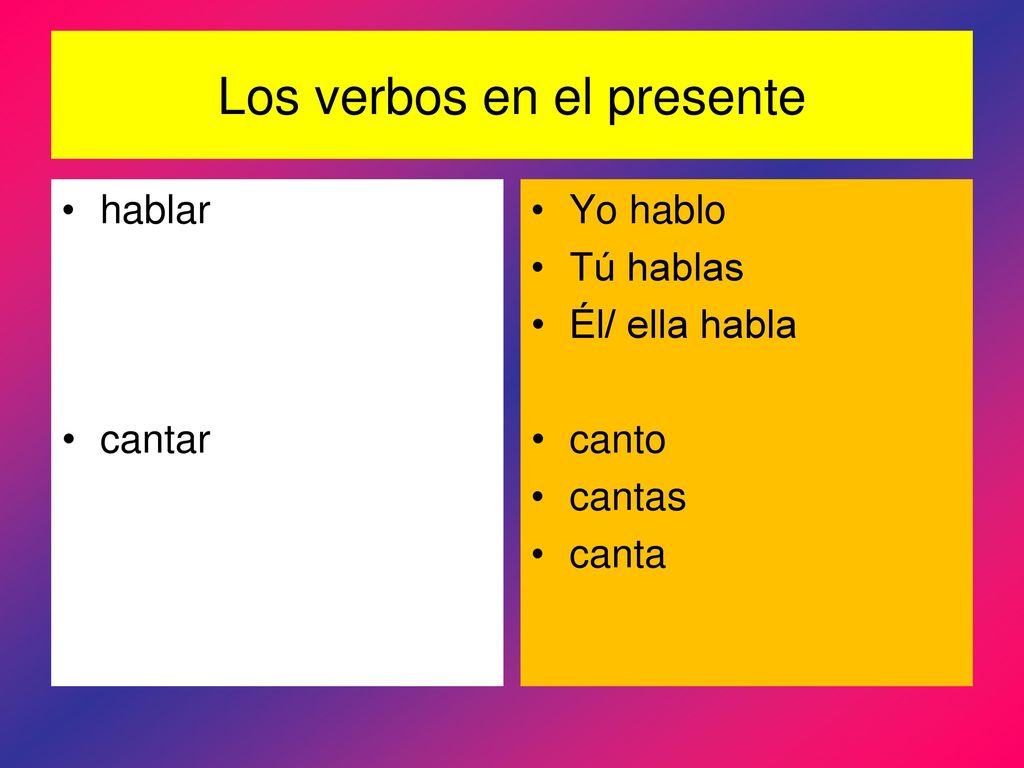 Los verbos en el presente

• hablar

• cantar

• Yo hablo
• Tú hablas
• Él/ ella habla

• canto
• cantas
• canta